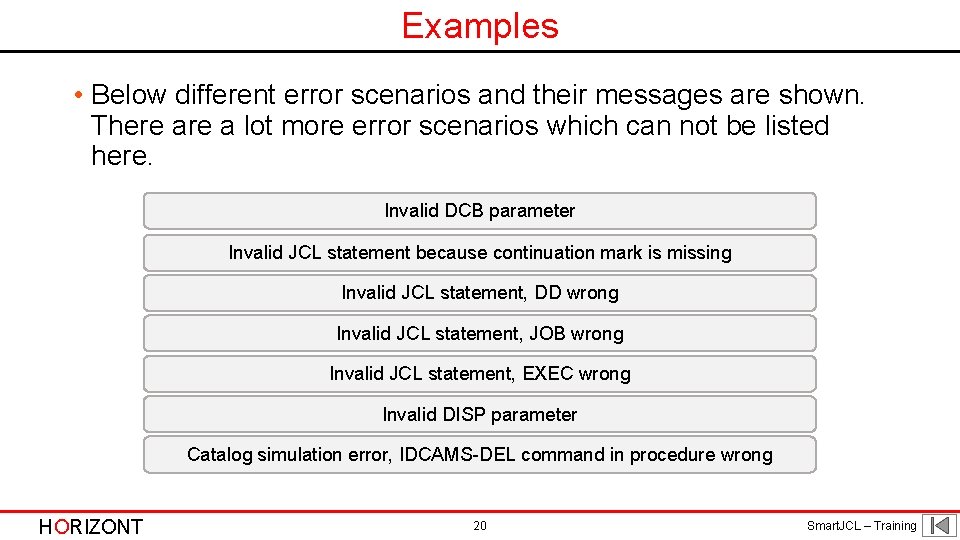 Examples

• Below different error scenarios and their messages are shown. There are a lot more error scenarios which can not be listed here.

Invalid DCB parameter

Invalid JCL statement because continuation mark is missing

Invalid JCL statement, DD wrong

Invalid JCL statement, JOB wrong

Invalid JCL statement, EXEC wrong

Invalid DISP parameter

Catalog simulation error, IDCAMS-DEL command in procedure wrong

HORIZONT

20

SmartJCL – Training